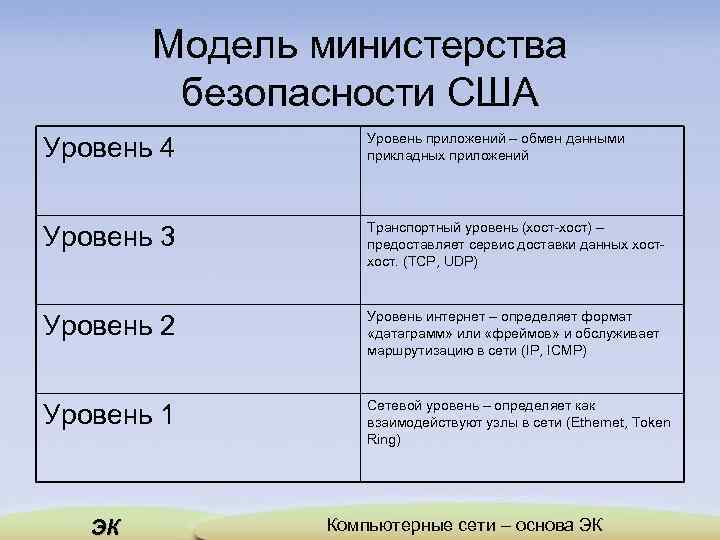 Модель министерства безопасности США

| Уровень 4 | Уровень приложений – обмен данными прикладных приложений |
|---|---|
| Уровень 3 | Транспортный уровень (хост-хост) – предоставляет сервис доставки данных хост-хост. (TCP, UDP) |
| Уровень 2 | Уровень интернет – определяет формат «датаграмм» или «фреймов» и обслуживает маршрутизацию в сети (IP, ICMP) |
| Уровень 1 | Сетевой уровень – определяет как взаимодействуют узлы в сети (Ethernet, Token Ring) |

ЭК

Компьютерные сети – основа ЭК